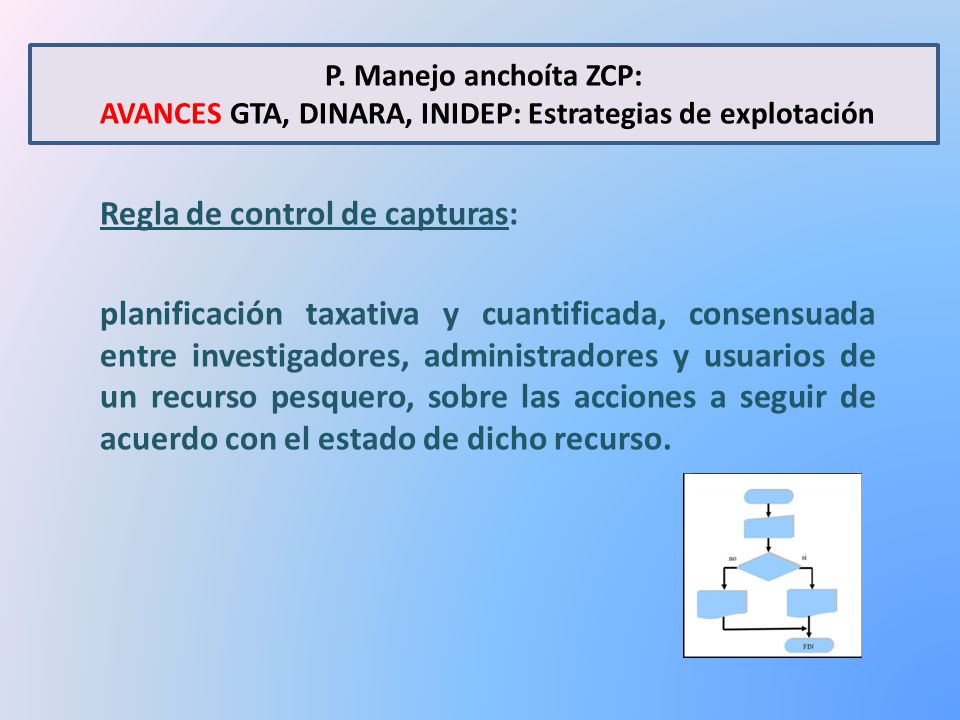 P. Manejo anchoíta ZCP:
AVANCES GTA, DINARA, INIDEP: Estrategias de explotación

Regla de control de capturas:

planificación taxativa y cuantificada, consensuada entre investigadores, administradores y usuarios de un recurso pesquero, sobre las acciones a seguir de acuerdo con el estado de dicho recurso.

no
si
FIN